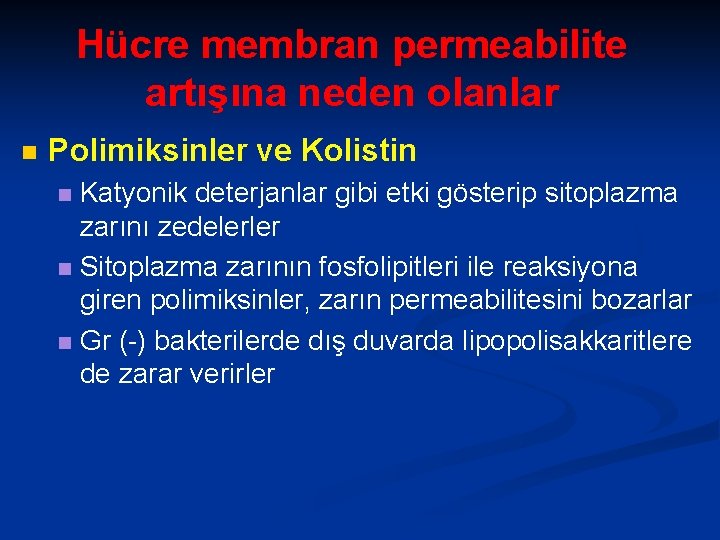 Hücre membran permeabilite artışına neden olanlar

Polimiksinler ve Kolistin

Katyonik deterjanlar gibi etki gösterip sitoplazma zarını zedelerler

Sitoplazma zarının fosfolipitleri ile reaksiyona giren polimiksinler, zarın permeabilitesini bozarlar

Gr (-) bakterilerde dış duvarda lipopolisakkaritlere de zarar verirler